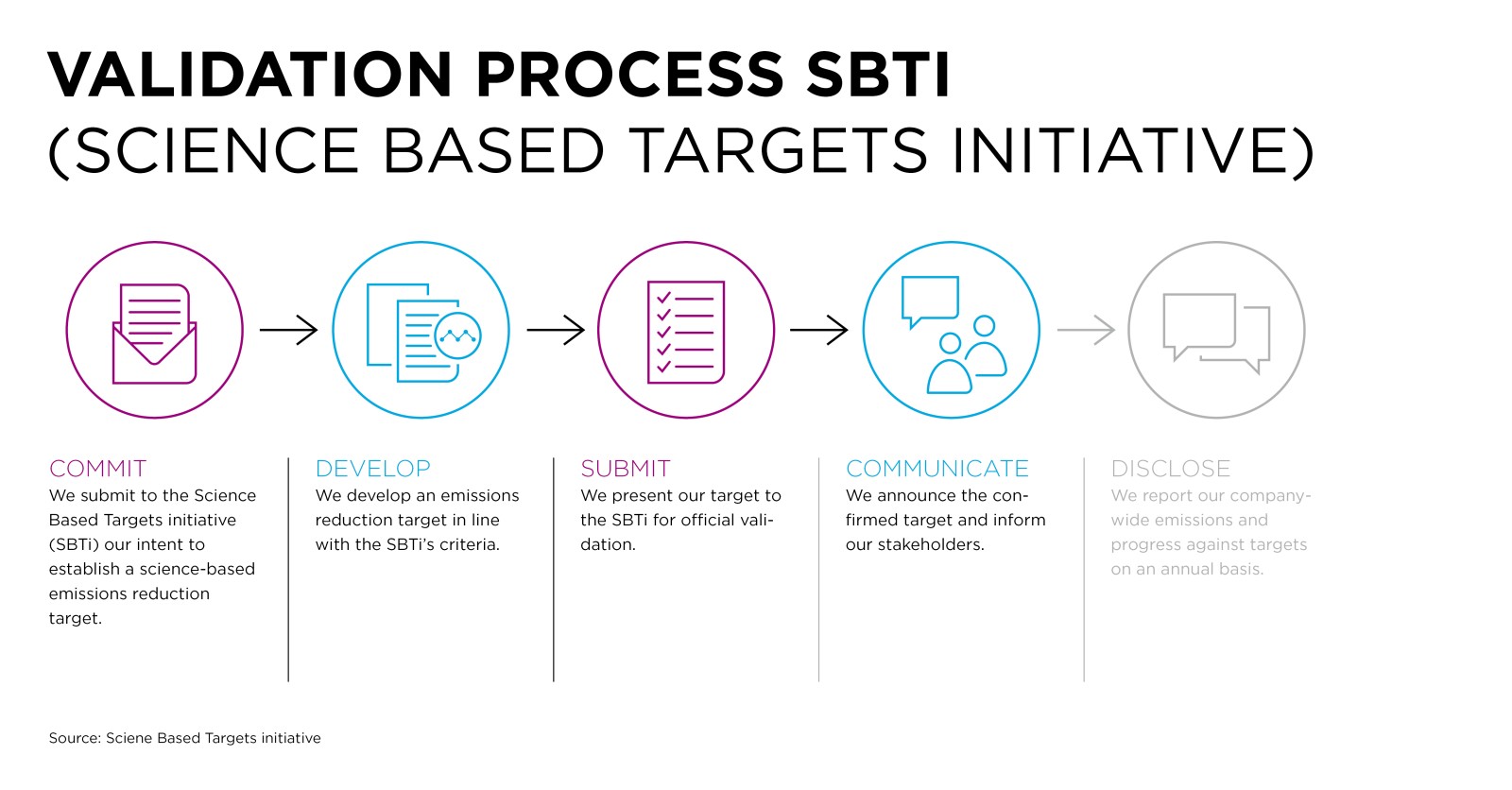 VALIDATION PROCESS SBTI
(SCIENCE BASED TARGETS INITIATIVE)

COMMIT
We submit to the Science Based Targets initiative (SBTi) our intent to establish a science-based emissions reduction target.

DEVELOP
We develop an emissions reduction target in line with the SBTi's criteria.

SUBMIT
We present our target to the SBTi for official validation.

COMMUNICATE
We announce the confirmed target and inform our stakeholders.

DISCLOSE
We report our company-wide emissions and progress against targets on an annual basis.

Source: Sciene Based Targets initiative